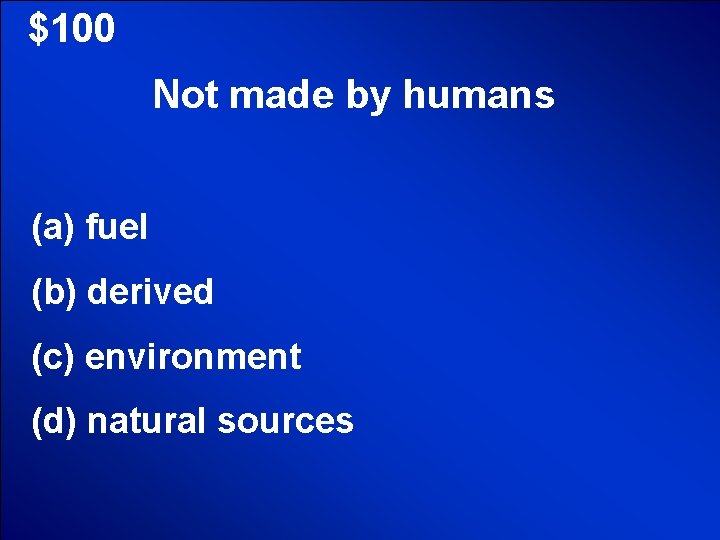 \$100

Not made by humans

(a) fuel

(b) derived

(c) environment

(d) natural sources